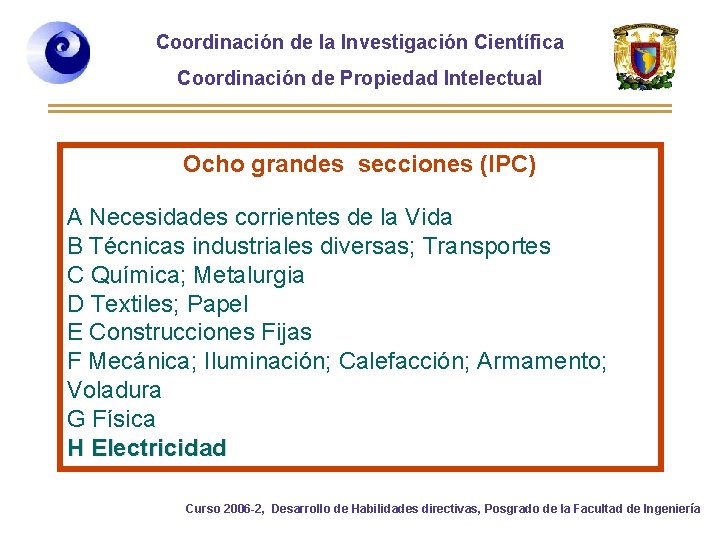 Coordinación de la Investigación Científica

Coordinación de Propiedad Intelectual

Ocho grandes secciones (IPC)

A Necesidades corrientes de la Vida
B Técnicas industriales diversas; Transportes
C Química; Metalurgia
D Textiles; Papel
E Construcciones Fijas
F Mecánica; Iluminación; Calefacción; Armamento; Voladura
G Física
H Electricidad

Curso 2006-2, Desarrollo de Habilidades directivas, Posgrado de la Facultad de Ingeniería